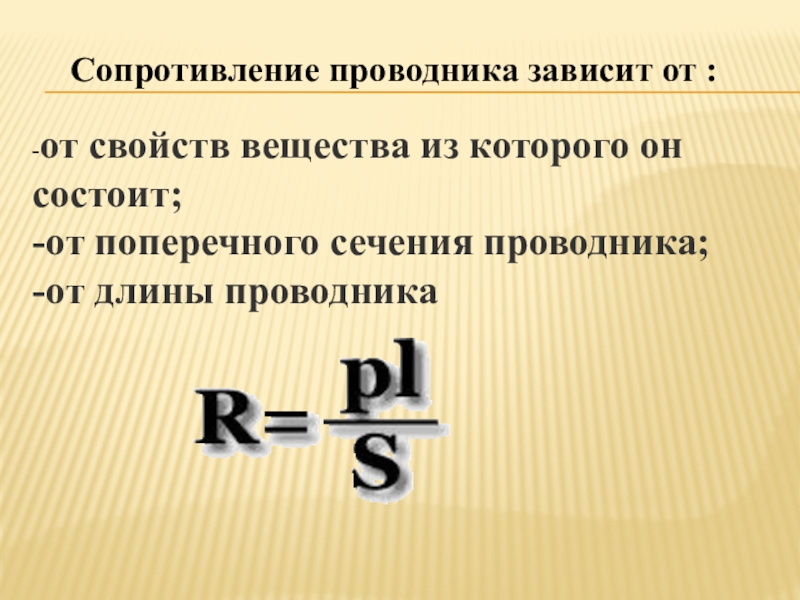 Сопротивление проводника зависит от :

-от свойств вещества из которого он состоит;
-от поперечного сечения проводника;
-от длины проводника

$R=\frac{pl}{S}$